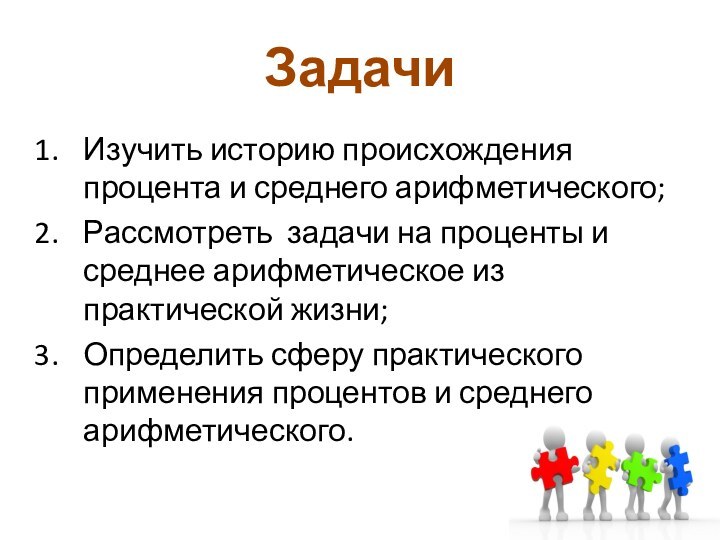 Задачи

1. Изучить историю происхождения процента и среднего арифметического;
2. Рассмотреть задачи на проценты и среднее арифметическое из практической жизни;
3. Определить сферу практического применения процентов и среднего арифметического.